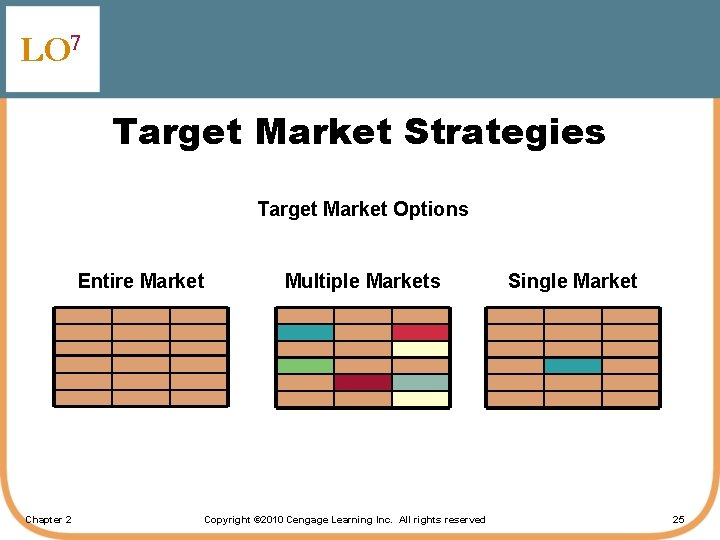 LO$^7$

Target Market Strategies

Target Market Options

Entire Market

Multiple Markets

Single Market

Chapter 2

Copyright ©2010 Cengage Learning Inc. All rights reserved

25